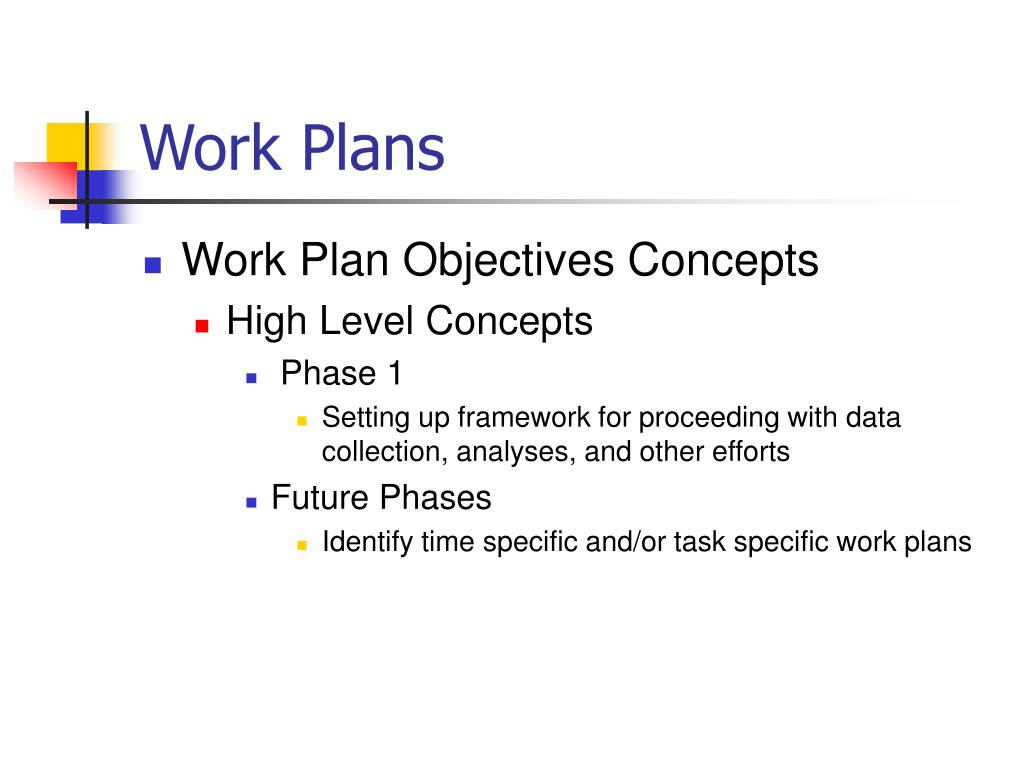 Work Plans

- Work Plan Objectives Concepts
  - High Level Concepts
    - Phase 1
      - Setting up framework for proceeding with data collection, analyses, and other efforts
    - Future Phases
      - Identify time specific and/or task specific work plans